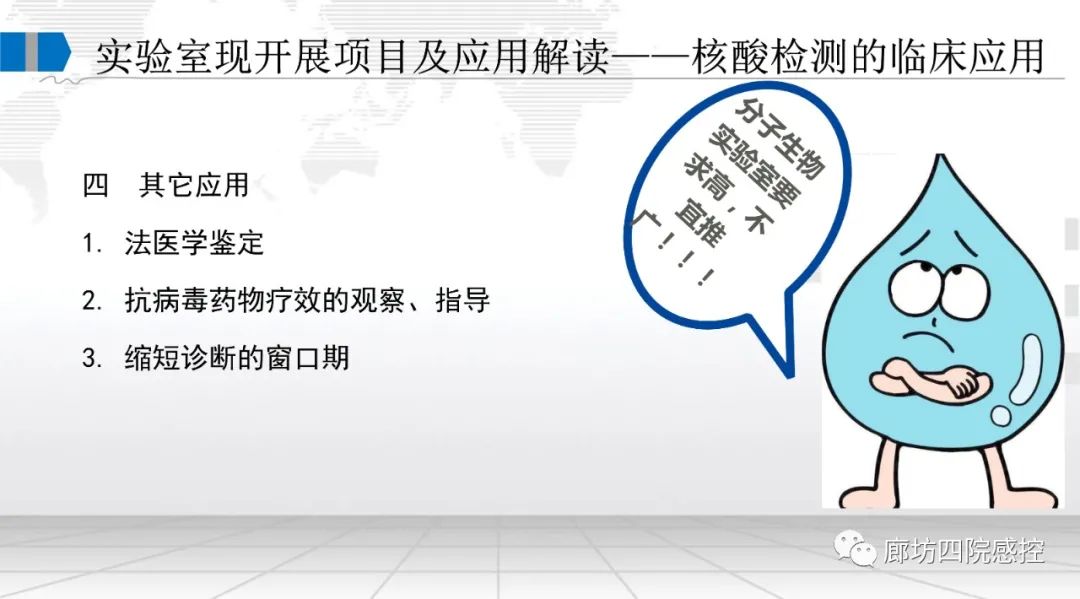 实验室现开展项目及应用解读——核酸检测的临床应用

四　其它应用

1. 法医学鉴定

2. 抗病毒药物疗效的观察、指导

3. 缩短诊断的窗口期

分子生物实验室要求高，不宜推广！！！

廊坊四院感控